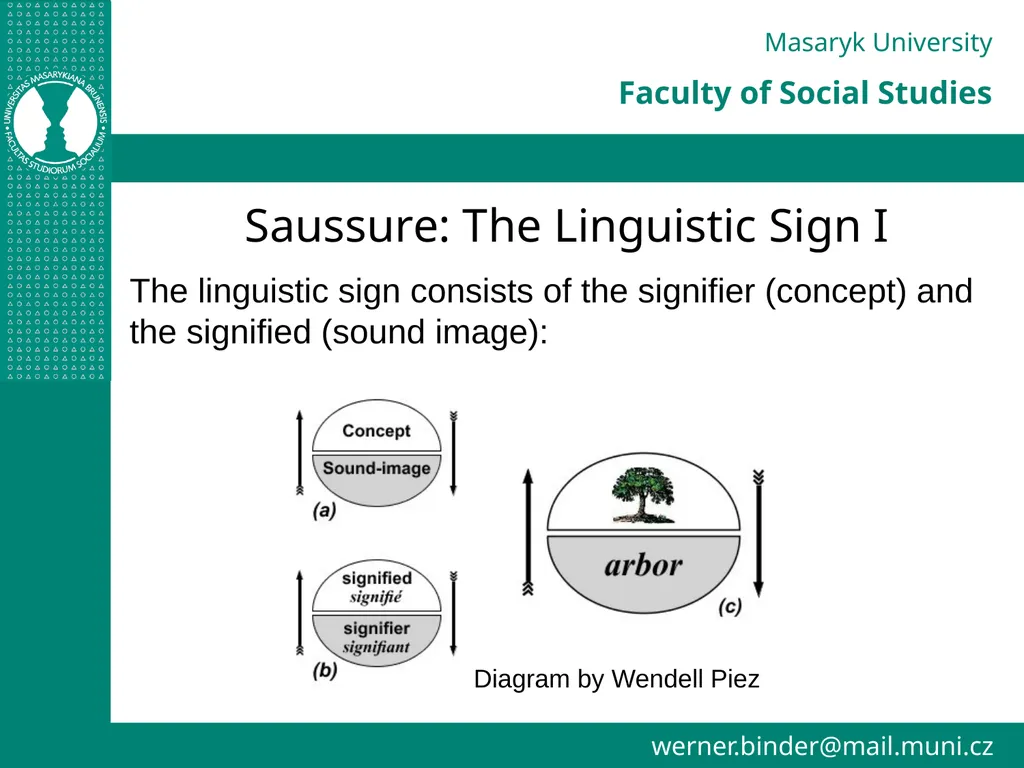 UNIVERSITAS MASARYKIANA BRUNENSIS
FACULTAS STUDIORUM SOCIALIUM

Masaryk University

Faculty of Social Studies

Saussure: The Linguistic Sign I

The linguistic sign consists of the signifier (concept) and the signified (sound image):

Concept
Sound-image
(a)

signified
signifié
signifier
signifiant
(b)

arbor
(c)

Diagram by Wendell Piez

werner.binder@mail.muni.cz